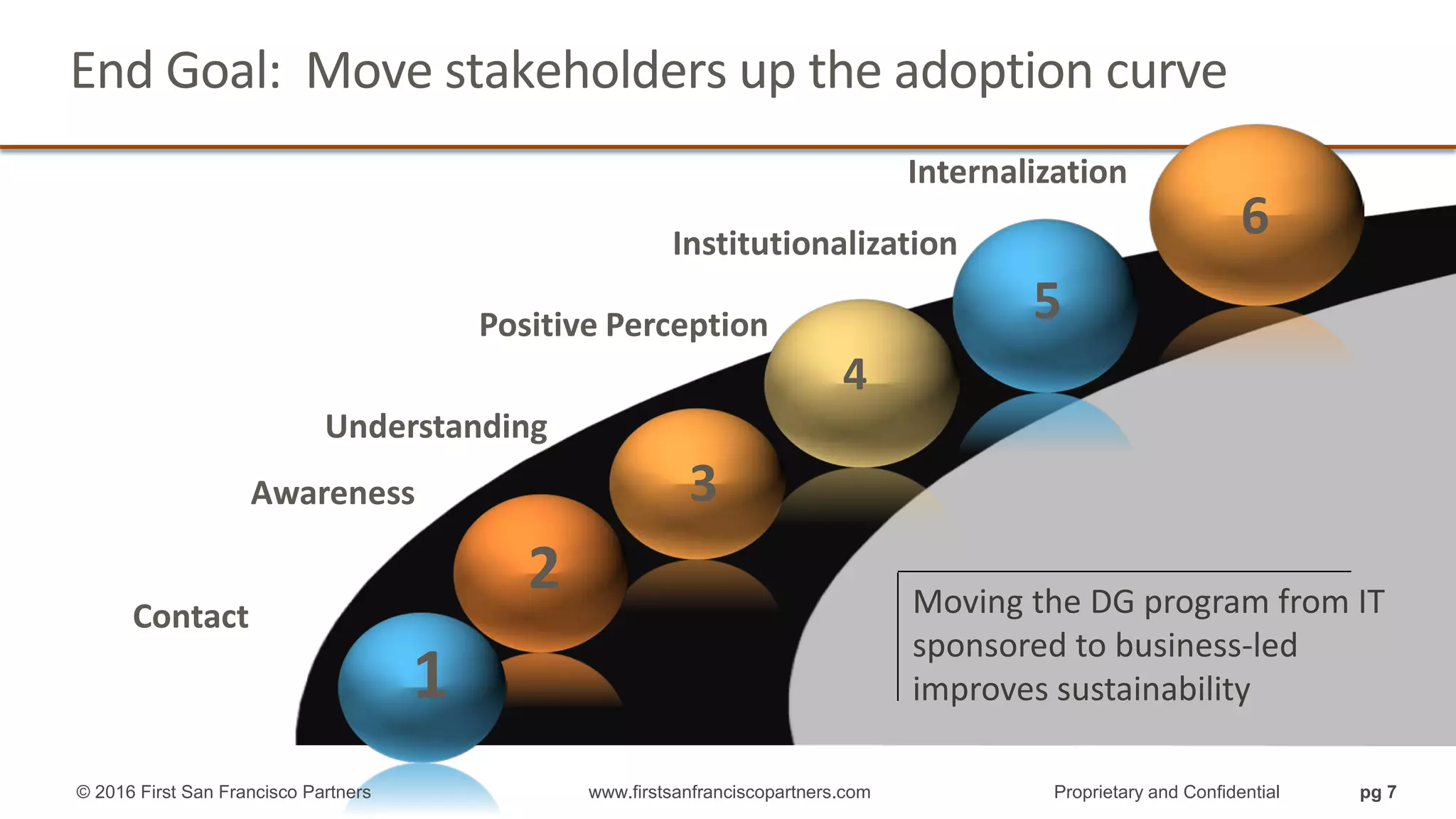 End Goal: Move stakeholders up the adoption curve

Internalization

6

Institutionalization

5

Positive Perception

4

Understanding

3

Awareness

2

Contact

1

Moving the DG program from IT sponsored to business-led improves sustainability

© 2016 First San Francisco Partners www.firstsanfranciscopartners.com Proprietary and Confidential pg 7